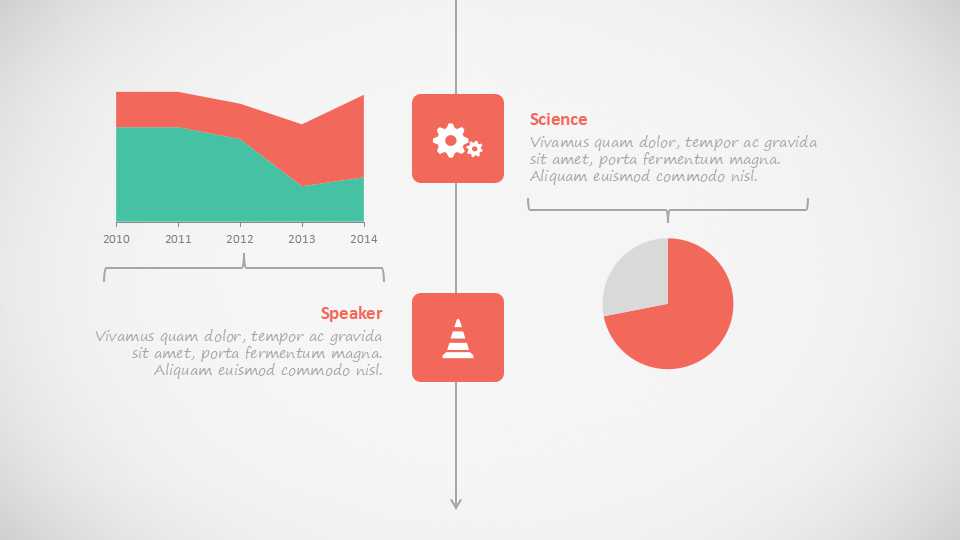 2010 2011 2012 2013 2014

Science

Vivamus quam dolor, tempor ac gravida sit amet, porta fermentum magna. Aliquam euismod commodo nisl.

Speaker

Vivamus quam dolor, tempor ac gravida sit amet, porta fermentum magna. Aliquam euismod commodo nisl.